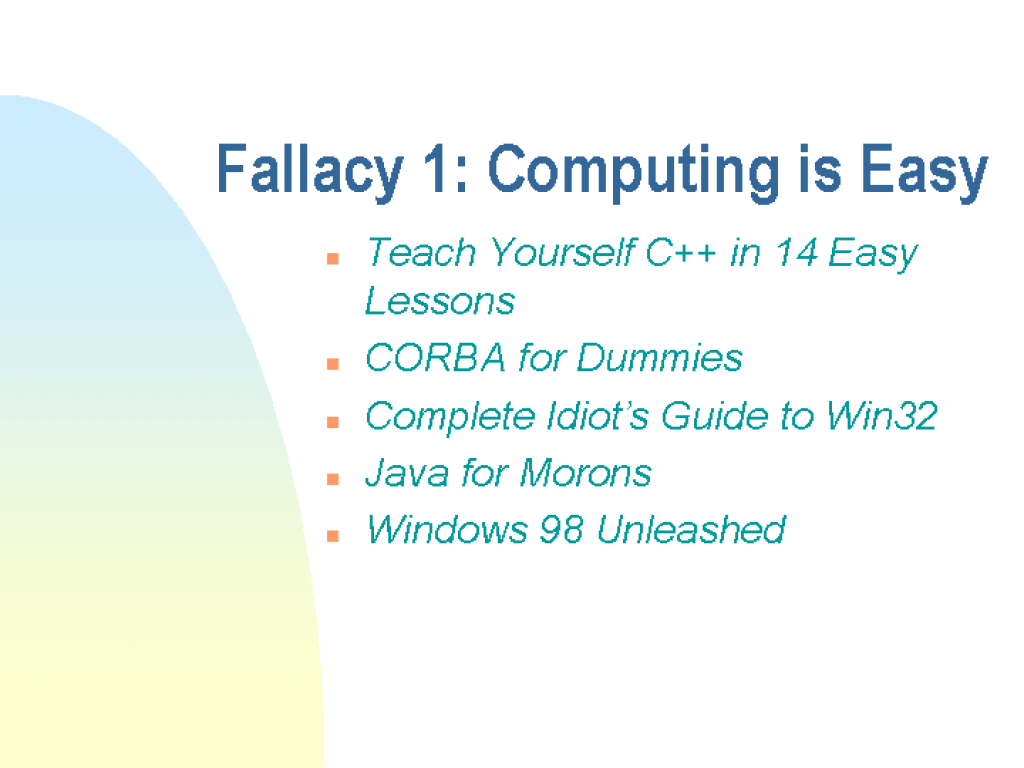 Fallacy 1: Computing is Easy

- Teach Yourself C++ in 14 Easy Lessons
- CORBA for Dummies
- Complete Idiot's Guide to Win32
- Java for Morons
- Windows 98 Unleashed